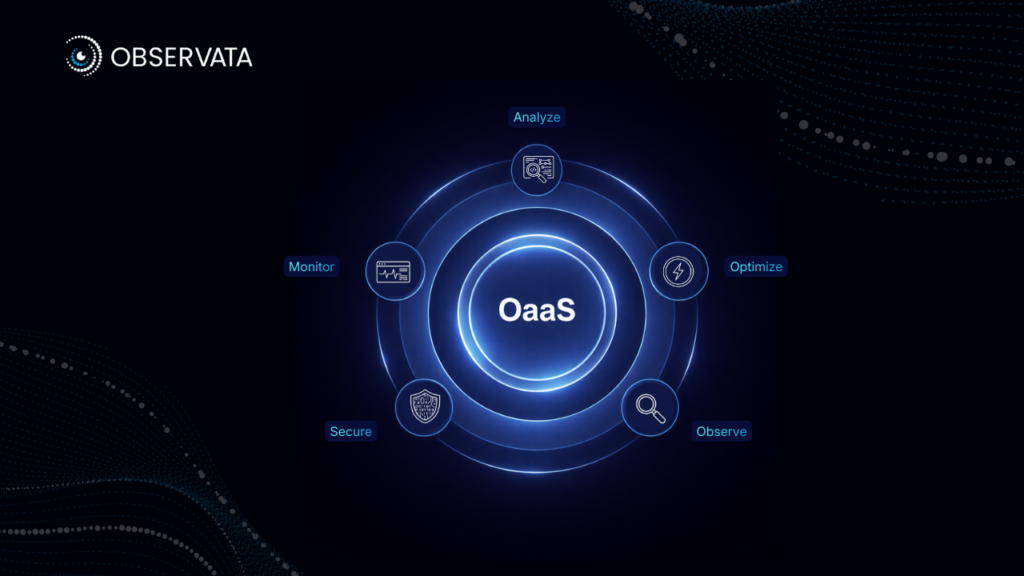 OBSERVATA

Analyze

Monitor

Optimize

OaaS

Secure

Observe